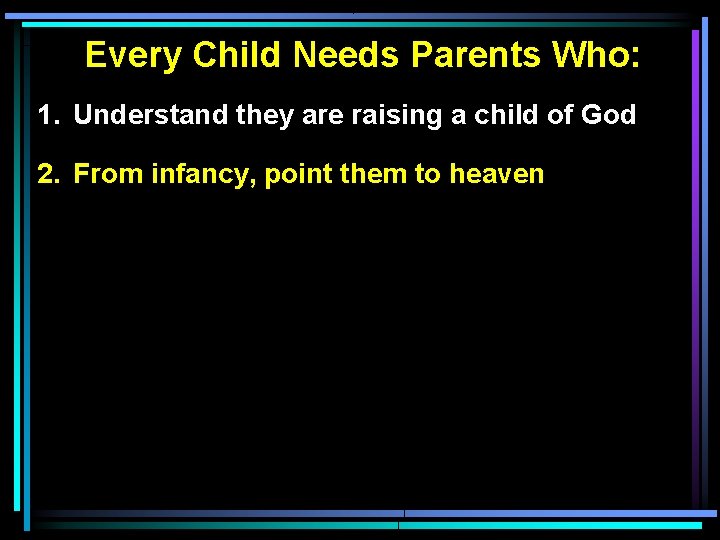 Every Child Needs Parents Who:

1. Understand they are raising a child of God

2. From infancy, point them to heaven